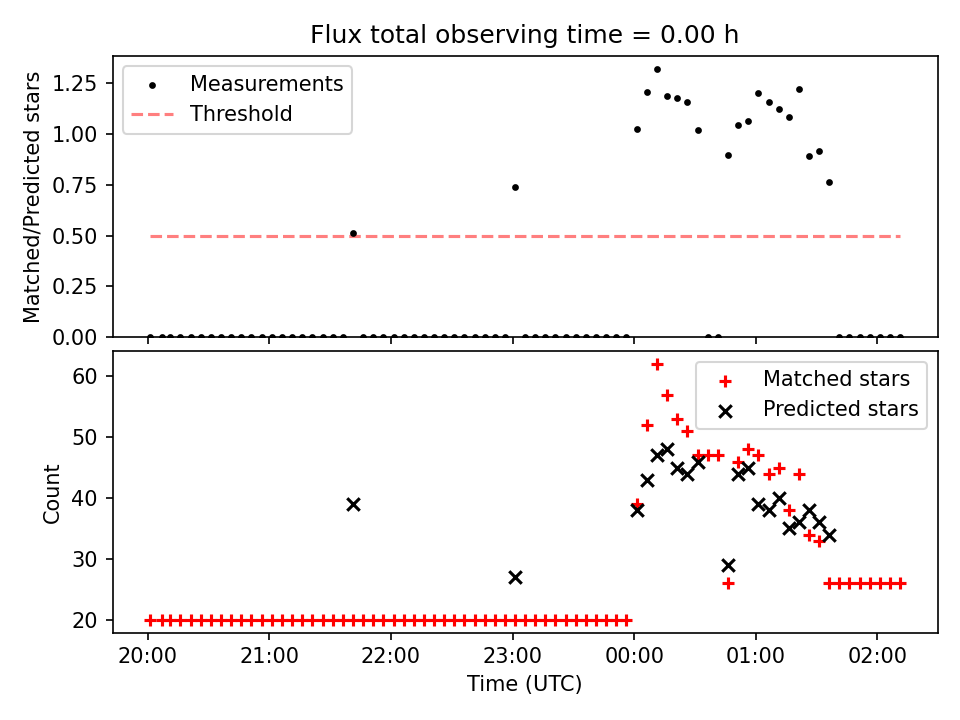 Flux total observing time = 0.00 h

Matched/Predicted stars

1.25
1.00
0.75
0.50
0.25
0.00

Measurements
Threshold

Count

60
50
40
30
20

Matched stars
Predicted stars

20:00
21:00
22:00
23:00
00:00
01:00
02:00

Time (UTC)